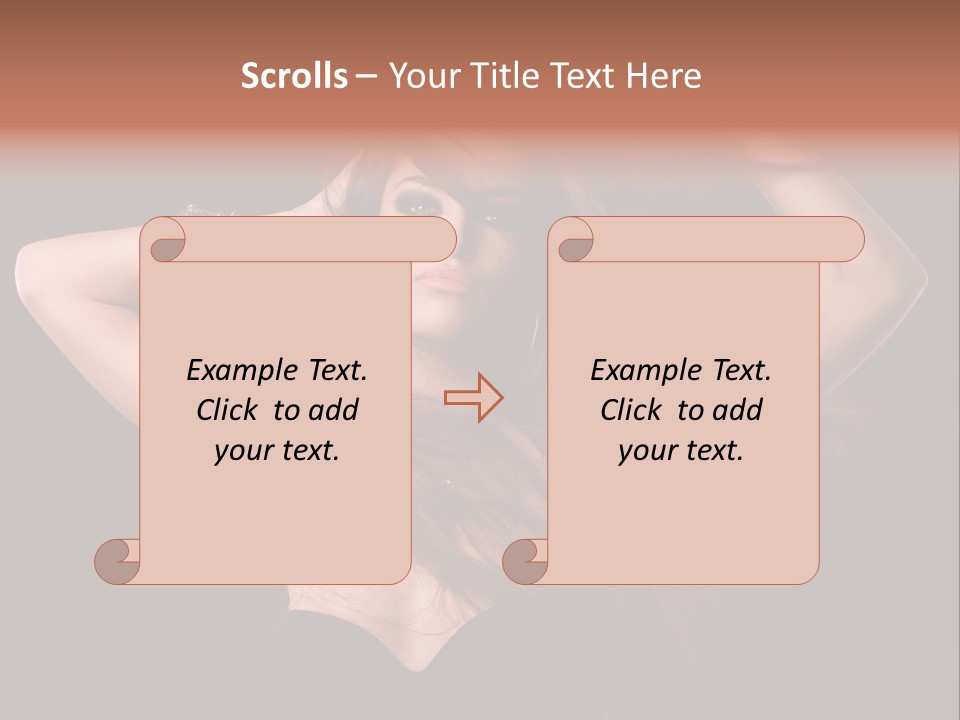 Scrolls – Your Title Text Here

Example Text. Click to add your text.

Example Text. Click to add your text.